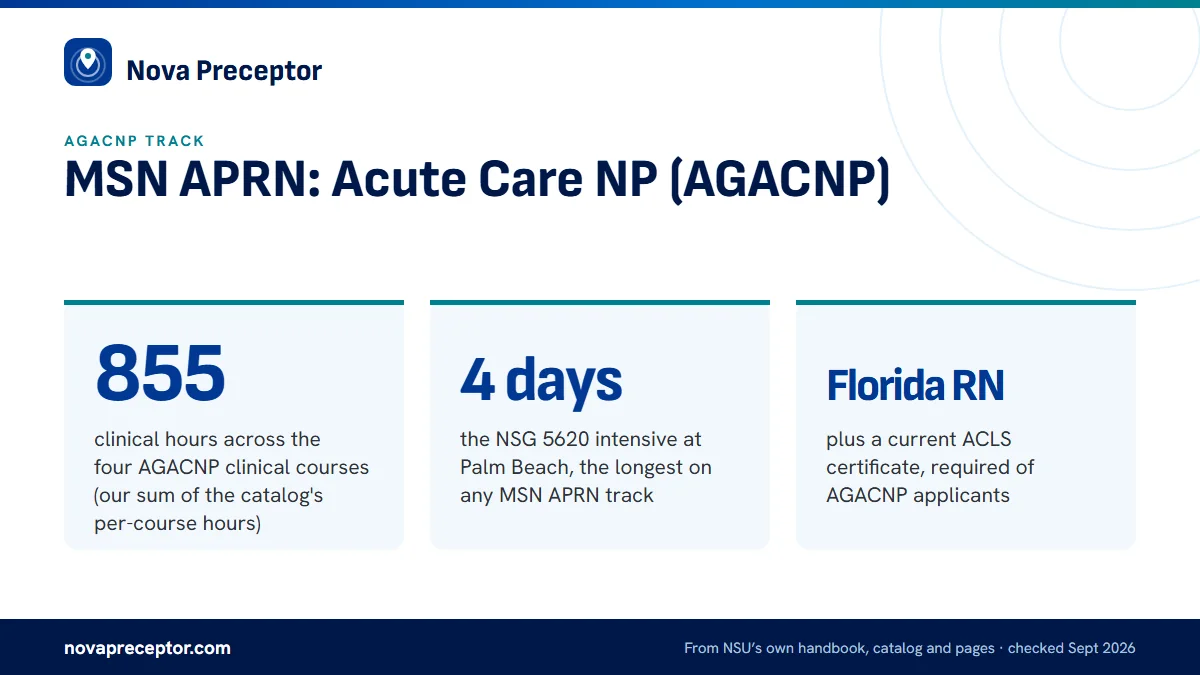 Nova Preceptor

AGACNP TRACK

MSN APRN: Acute Care NP (AGACNP)

855

clinical hours across the four AGACNP clinical courses (our sum of the catalog's per-course hours)

4 days

the NSG 5620 intensive at Palm Beach, the longest on any MSN APRN track

Florida RN

plus a current ACLS certificate, required of AGACNP applicants

novapreceptor.com

From NSU's own handbook, catalog and pages · checked Sept 2026